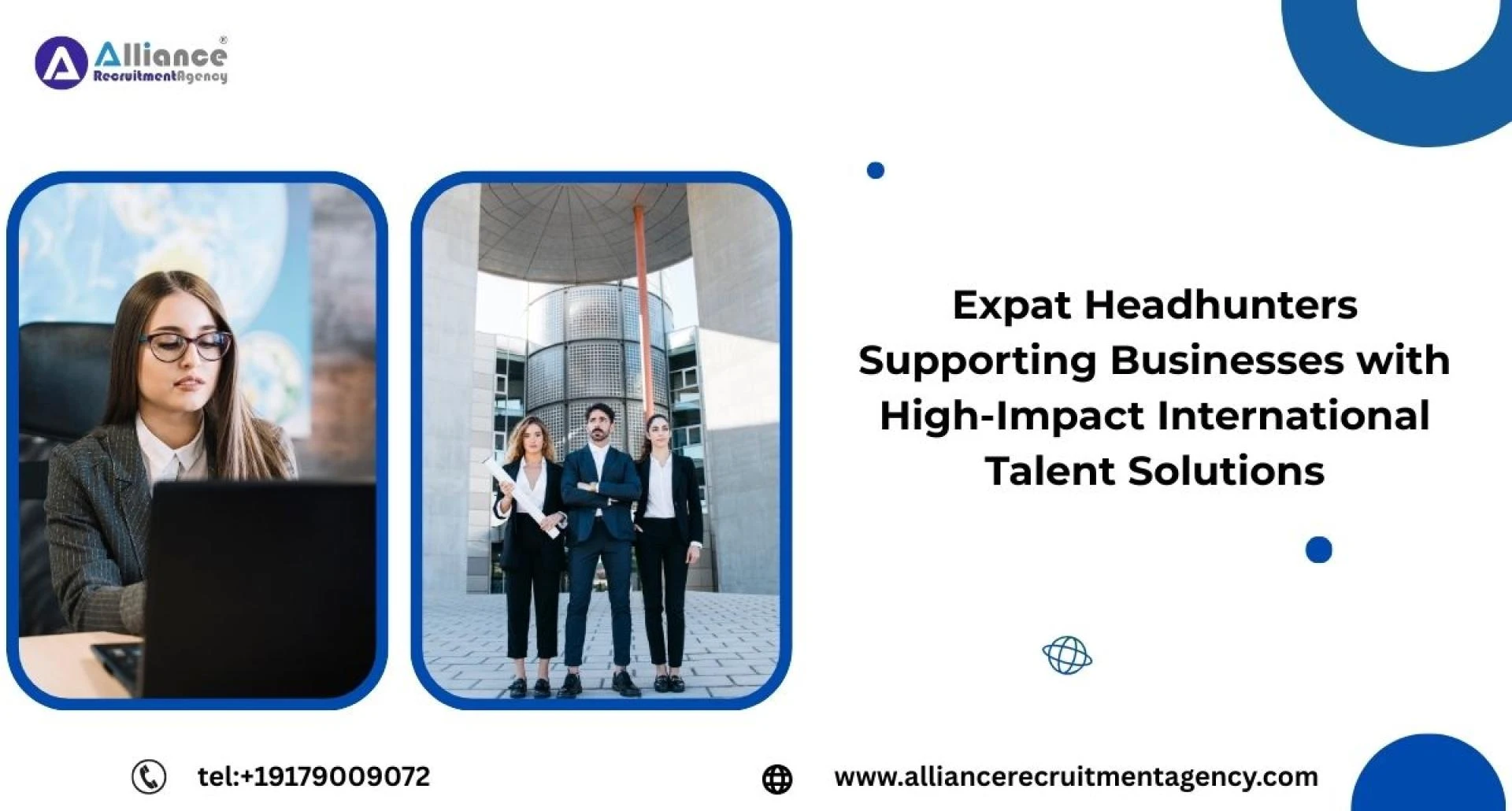 Alliance®
RecruitmentAgency

Expat Headhunters Supporting Businesses with High-Impact International Talent Solutions

tel:+19179009072

www.alliancerecruitmentagency.com